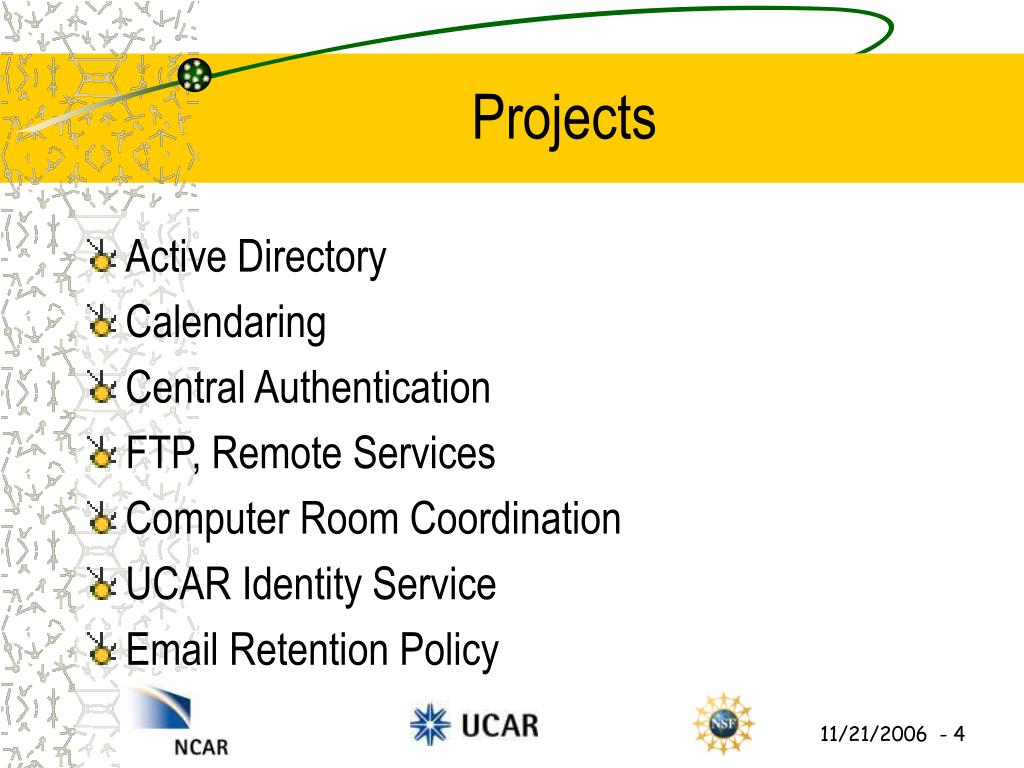 Projects

Active Directory
Calendaring
Central Authentication
FTP, Remote Services
Computer Room Coordination
UCAR Identity Service
Email Retention Policy

NCAR
UCAR
NSF
11/21/2006 - 4